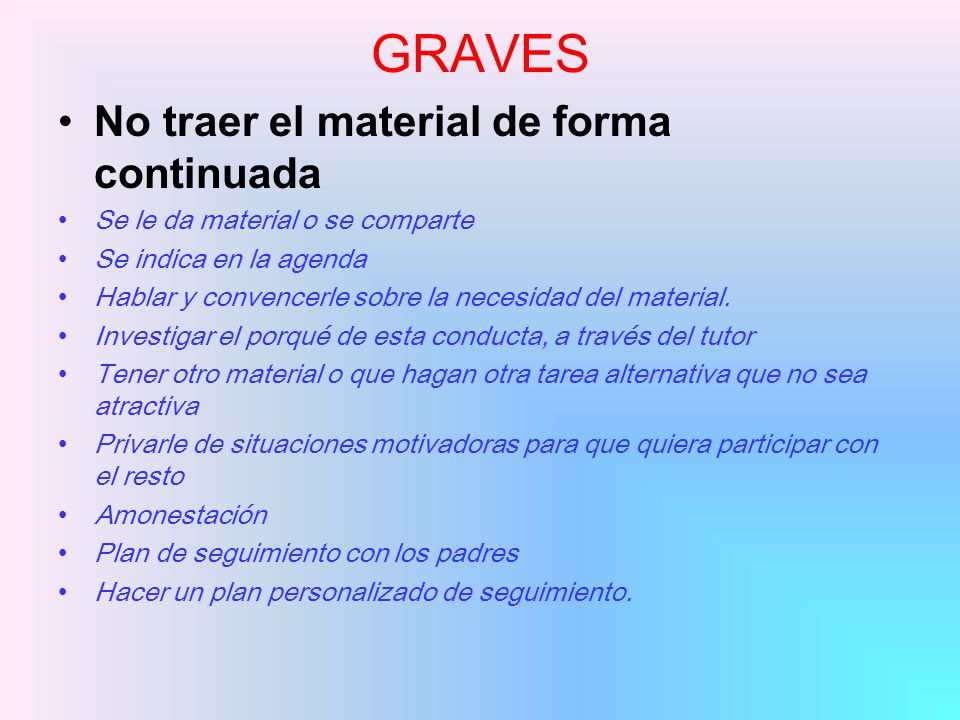 GRAVES

• No traer el material de forma continuada
• Se le da material o se comparte
• Se indica en la agenda
• Hablar y convencerle sobre la necesidad del material.
• Investigar el porqué de esta conducta, a través del tutor
• Tener otro material o que hagan otra tarea alternativa que no sea atractiva
• Privarle de situaciones motivadoras para que quiera participar con el resto
• Amonestación
• Plan de seguimiento con los padres
• Hacer un plan personalizado de seguimiento.